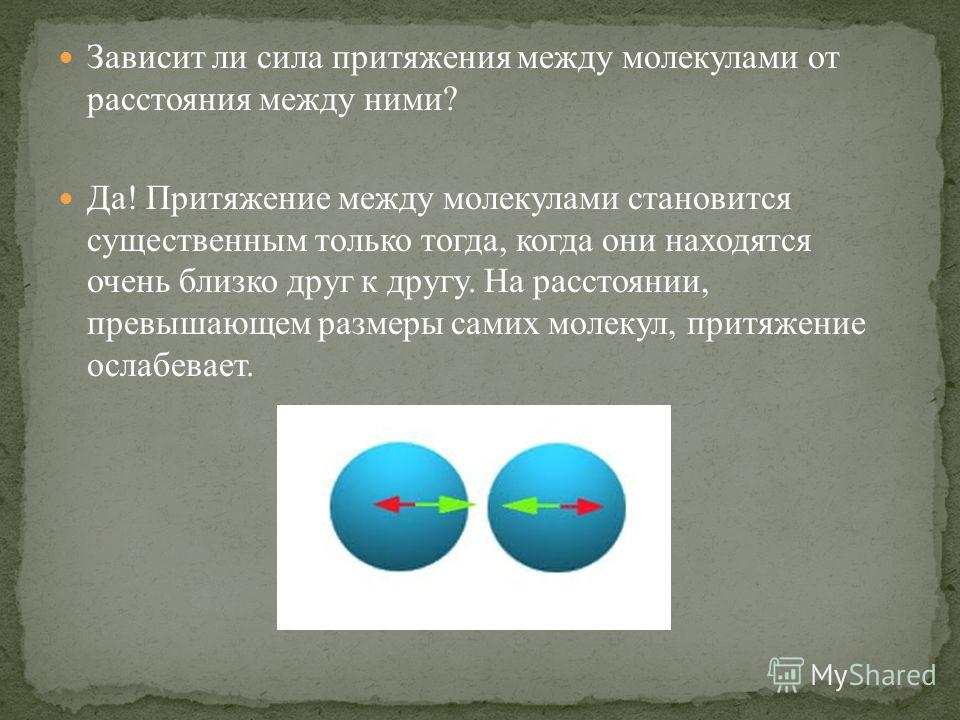 Зависит ли сила притяжения между молекулами от расстояния между ними?

Да! Притяжение между молекулами становится существенным только тогда, когда они находятся очень близко друг к другу. На расстоянии, превышающем размеры самих молекул, притяжение ослабевает.

MyShared